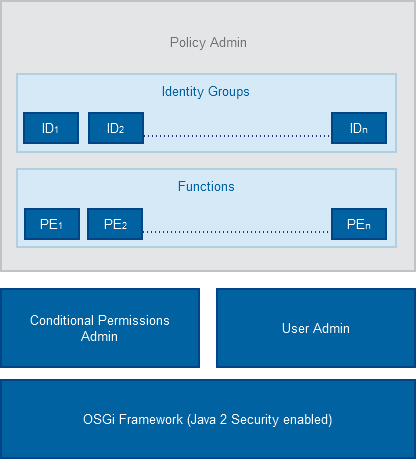 Policy Admin

Identity Groups

$ID_1$ $ID_2$ $ID_n$

Functions

$PE_1$ $PE_2$ $PE_n$

Conditional Permissions Admin

User Admin

OSGi Framework (Java 2 Security enabled)